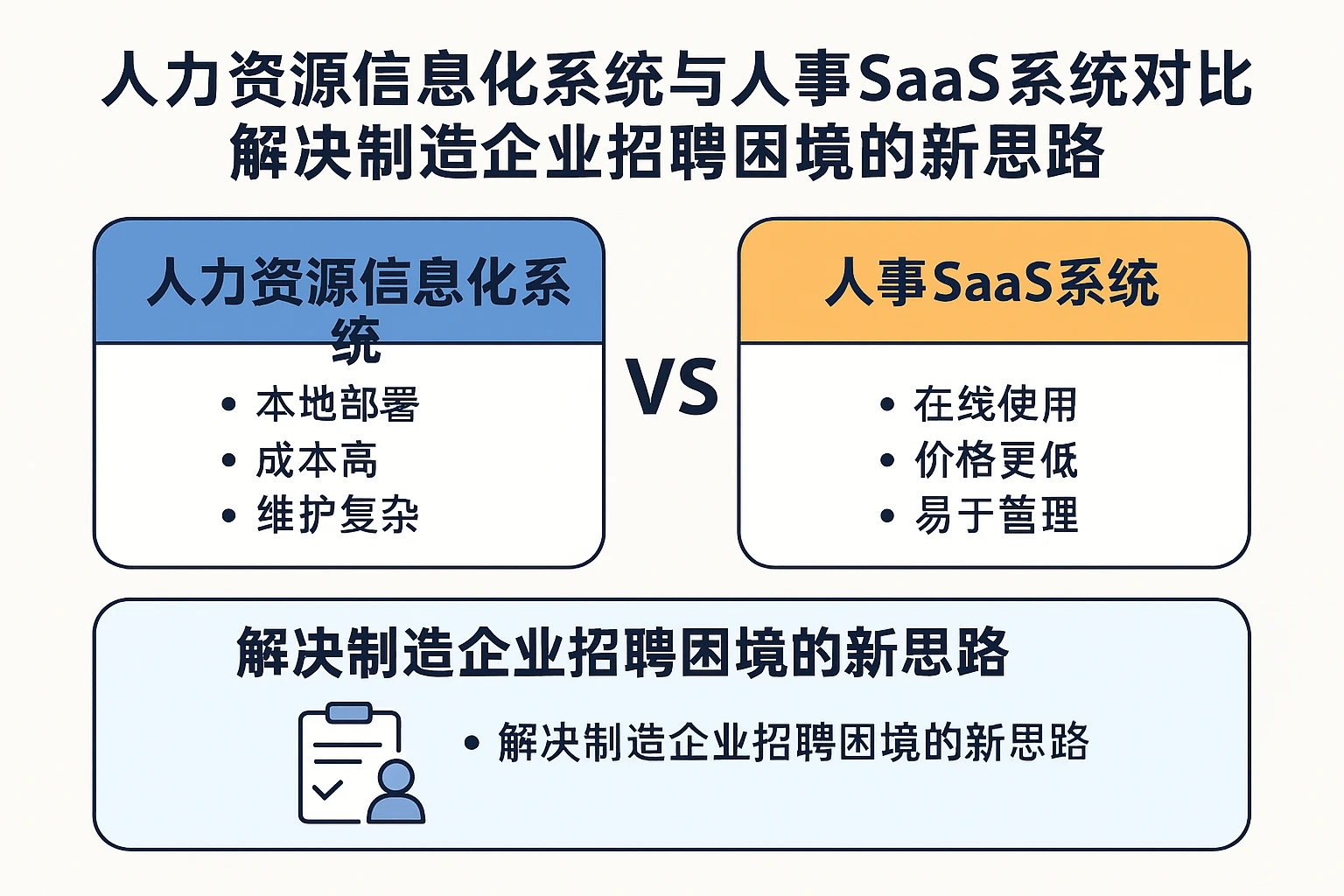 人力资源信息化系统与人事SaaS系统对比
解决制造企业招聘困境的新思路

人力资源信息化系统

• 本地部署
• 成本高
• 维护复杂

VS

人事SaaS系统

• 在线使用
• 价格更低
• 易于管理

解决制造企业招聘困境的新思路

• 解决制造企业招聘困境的新思路